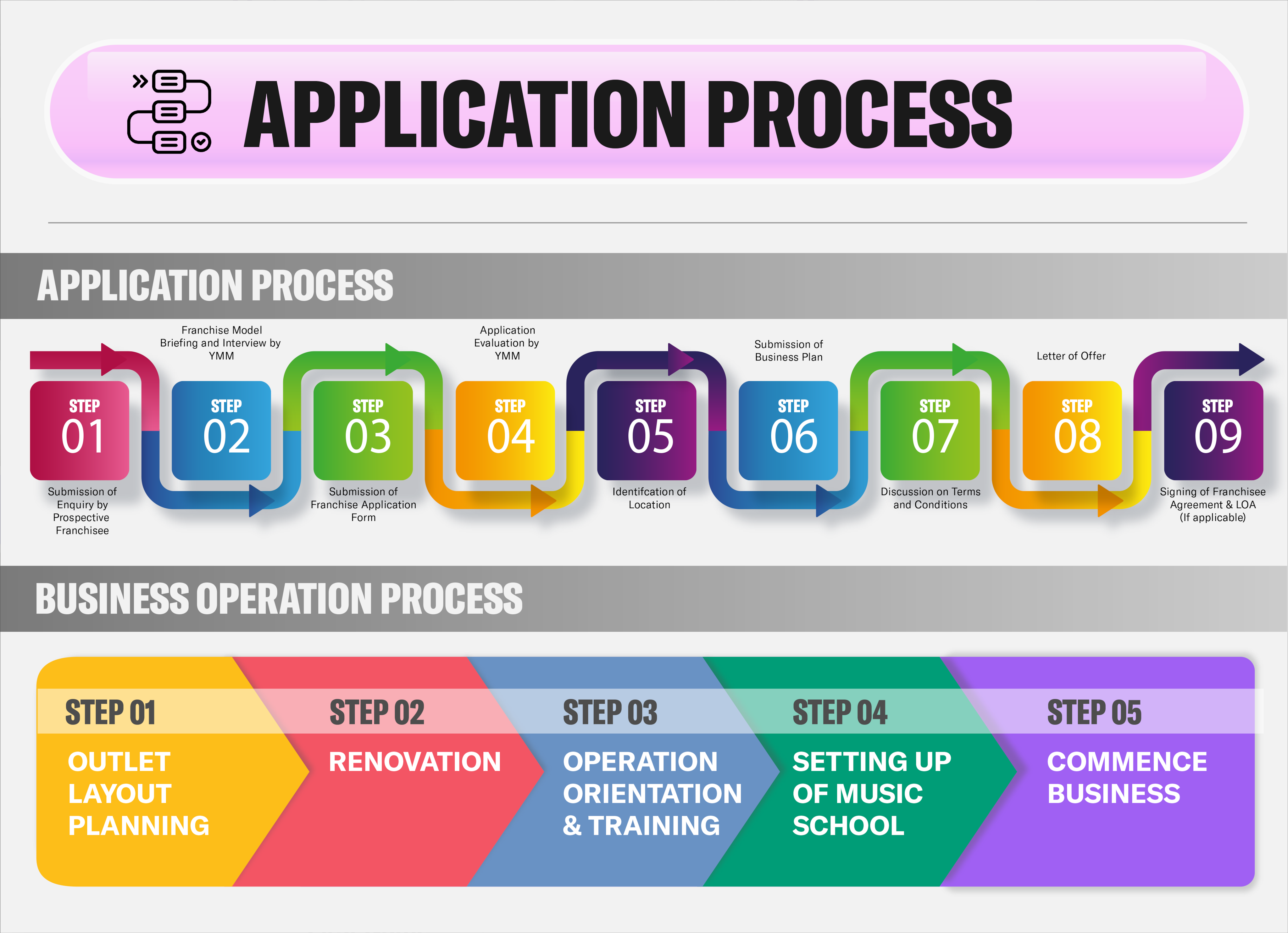 APPLICATION PROCESS

APPLICATION PROCESS

STEP 01
Submission of Enquiry by Prospective Franchisee

Franchise Model Briefing and Interview by YMM
STEP 02

STEP 03
Submission of Franchise Application Form

Application Evaluation by YMM
STEP 04

STEP 05
Identifcation of Location

Submission of Business Plan
STEP 06

STEP 07
Discussion on Terms and Conditions

Letter of Offer
STEP 08

STEP 09
Signing of Franchisee Agreement & LOA (If applicable)

BUSINESS OPERATION PROCESS

STEP 01
OUTLET LAYOUT PLANNING

STEP 02
RENOVATION

STEP 03
OPERATION ORIENTATION & TRAINING

STEP 04
SETTING UP OF MUSIC SCHOOL

STEP 05
COMMENCE BUSINESS